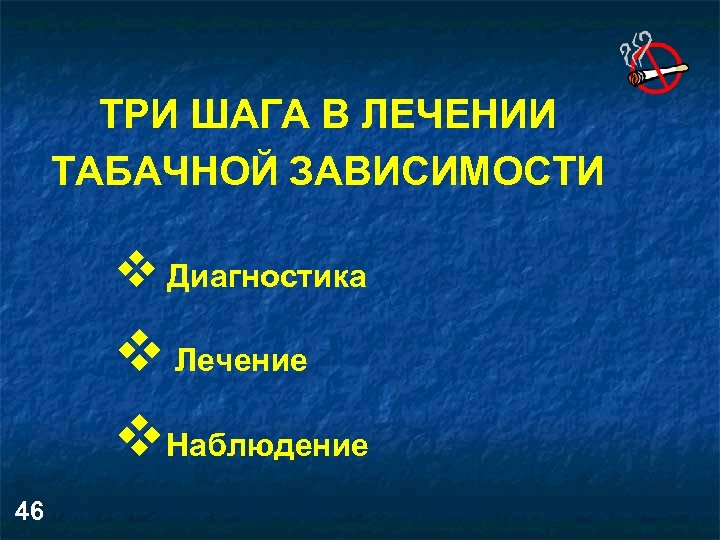 ТРИ ШАГА В ЛЕЧЕНИИ ТАБАЧНОЙ ЗАВИСИМОСТИ

❖ Диагностика

❖ Лечение

❖ Наблюдение

46